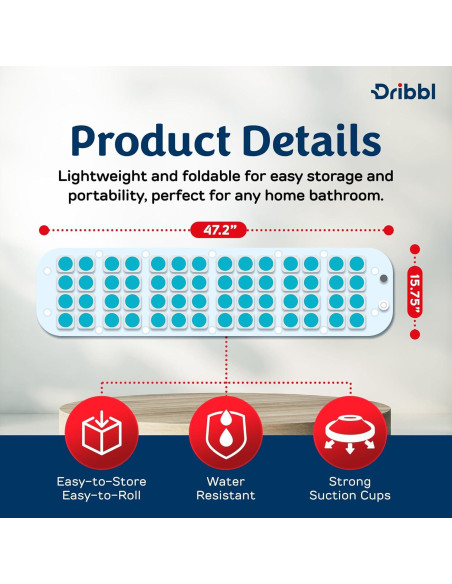 Dribbl

Product Details

Lightweight and foldable for easy storage and portability, perfect for any home bathroom.

47.2"

15.75"

Easy-to-Store
Easy-to-Roll

Water
Resistant

Strong
Suction Cups